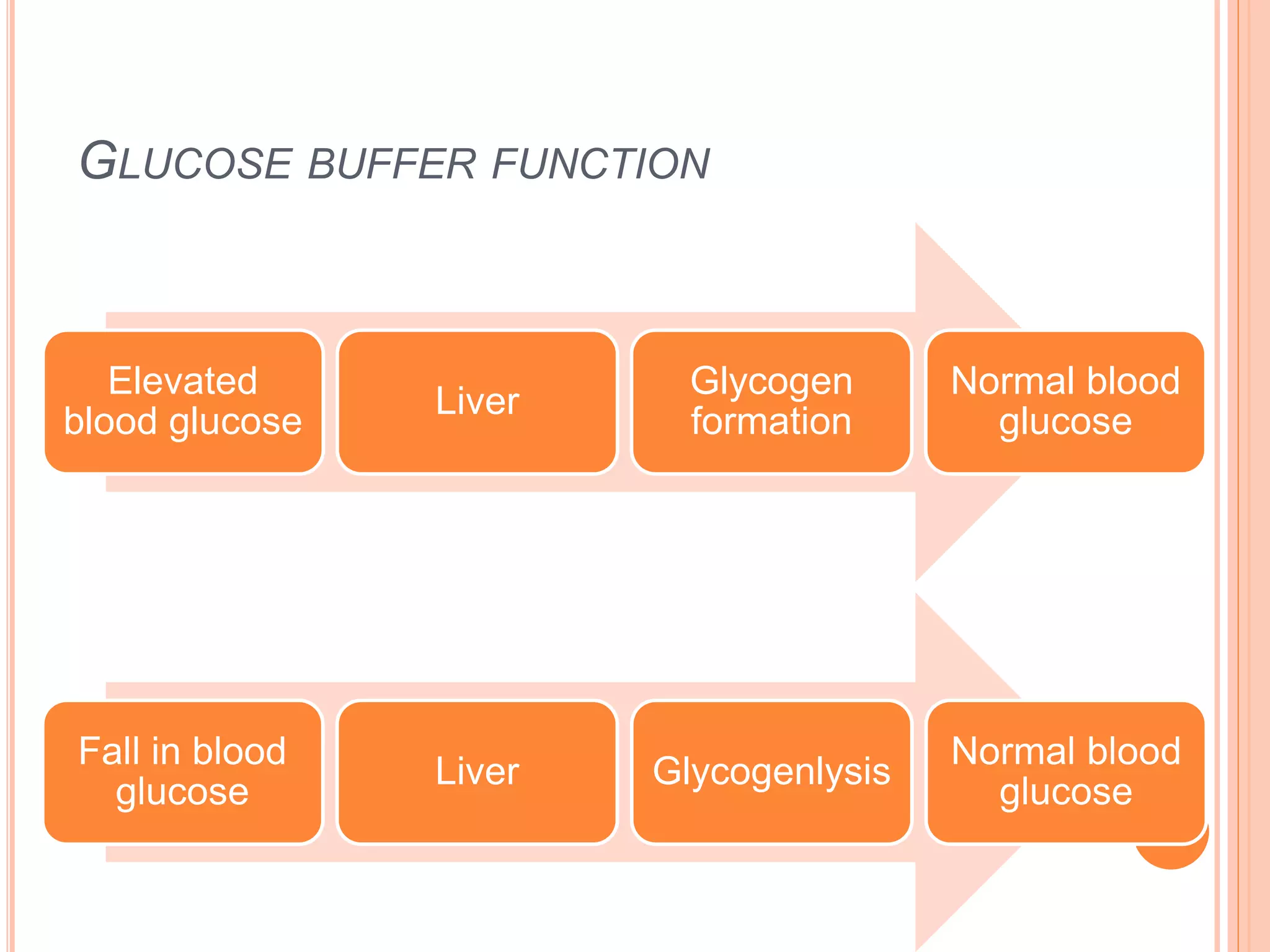 GLUCOSE BUFFER FUNCTION

Elevated blood glucose

Liver

Glycogen formation

Normal blood glucose

Fall in blood glucose

Liver

Glycogenlysis

Normal blood glucose